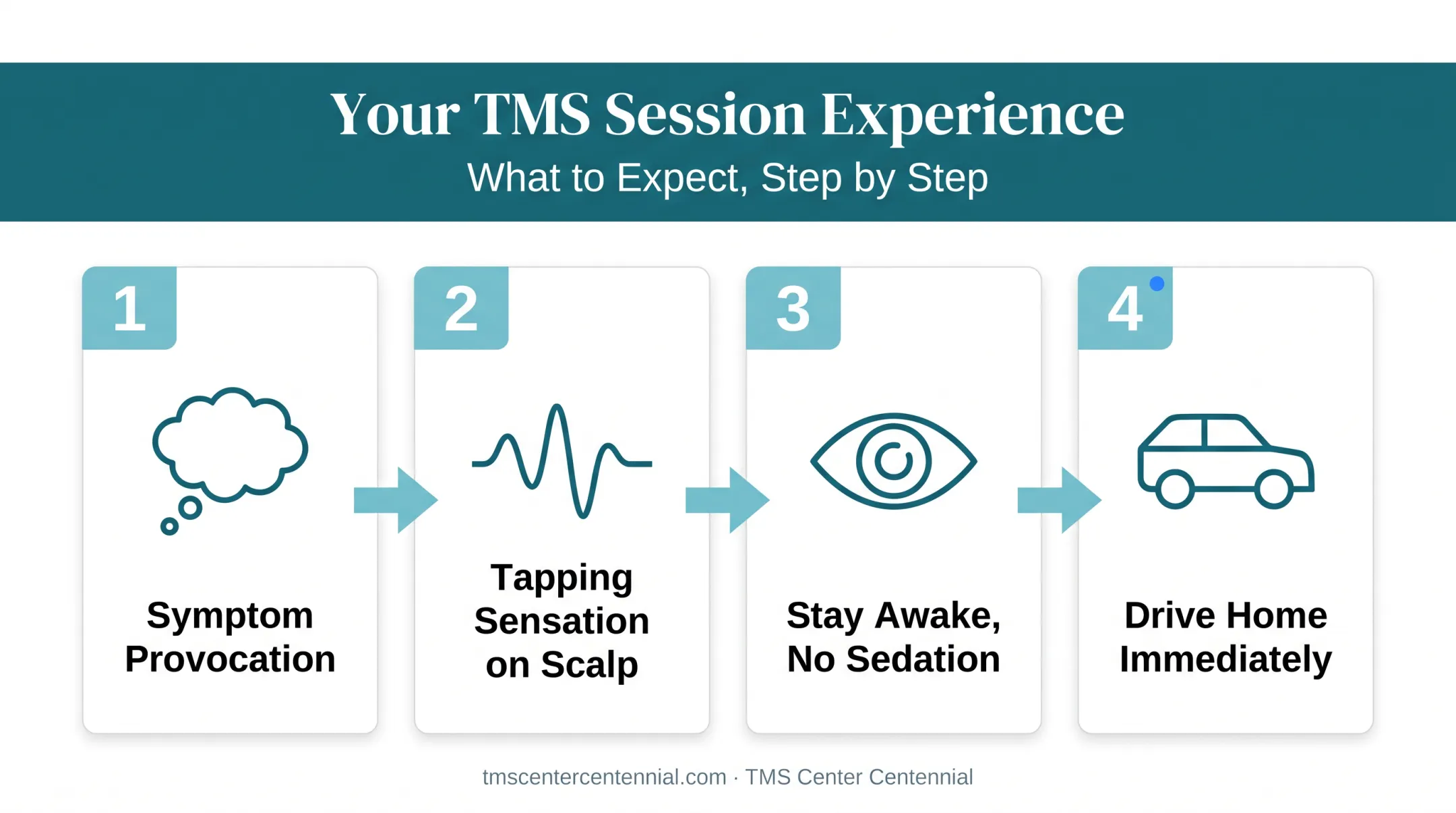 Your TMS Session Experience
What to Expect, Step by Step

1
Symptom Provocation

2
Tapping Sensation on Scalp

3
Stay Awake, No Sedation

4
Drive Home Immediately

tmscentercentennial.com · TMS Center Centennial